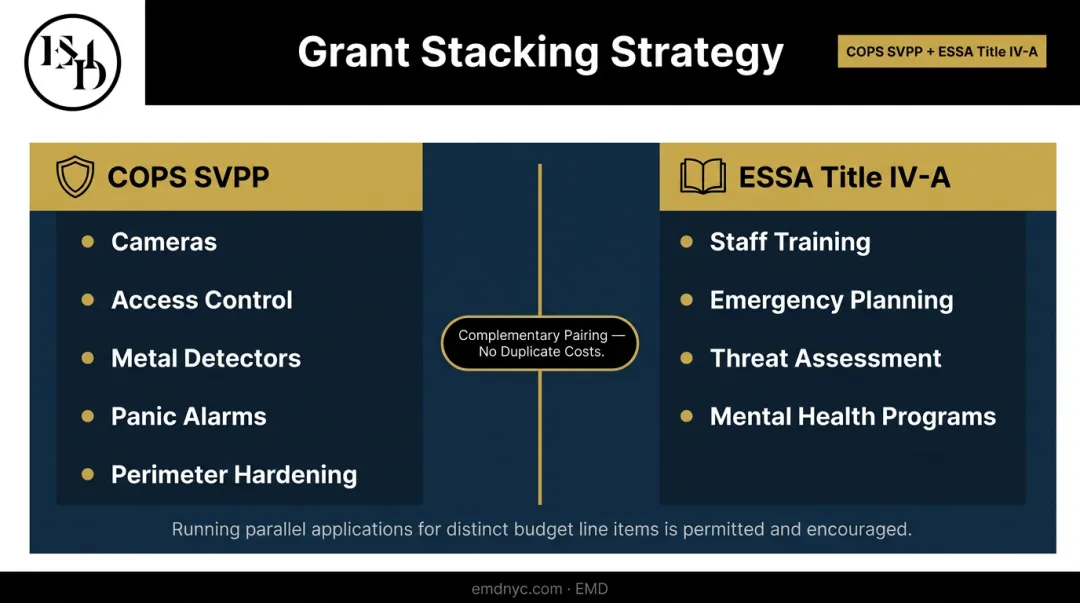 EMD

Grant Stacking Strategy

COPS SVPP + ESSA Title IV-A

COPS SVPP

- Cameras
- Access Control
- Metal Detectors
- Panic Alarms
- Perimeter Hardening

Complementary Pairing — No Duplicate Costs.

ESSA Title IV-A

- Staff Training
- Emergency Planning
- Threat Assessment
- Mental Health Programs

Running parallel applications for distinct budget line items is permitted and encouraged.

emdnyc.com · EMD